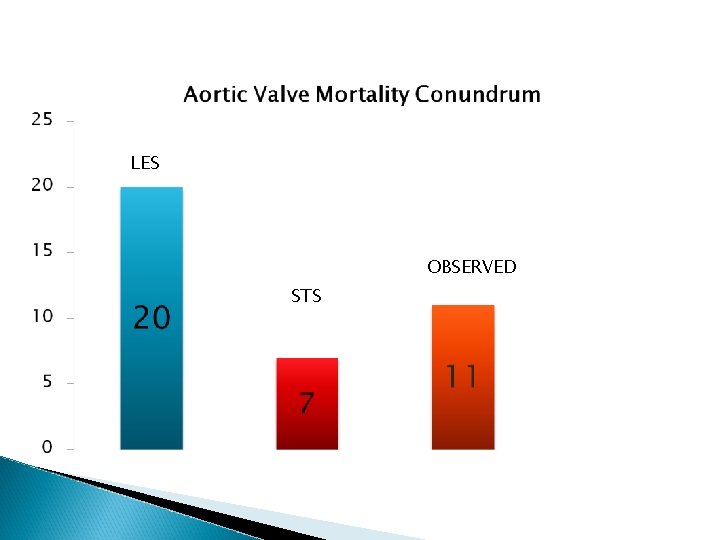 Aortic Valve Mortality Conundrum

25
20
15
10
5
0

LES
20

STS
7

OBSERVED
11